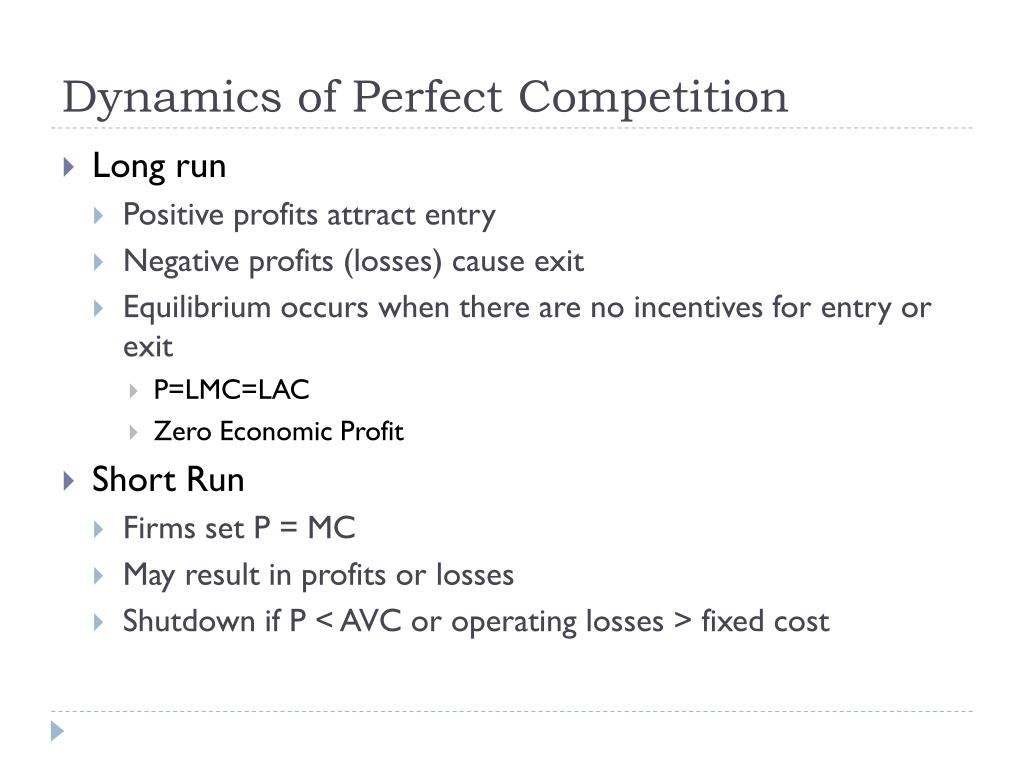 Dynamics of Perfect Competition

Long run

Positive profits attract entry

Negative profits (losses) cause exit

Equilibrium occurs when there are no incentives for entry or exit

P=LMC=LAC

Zero Economic Profit

Short Run

Firms set P = MC

May result in profits or losses

Shutdown if P < AVC or operating losses > fixed cost